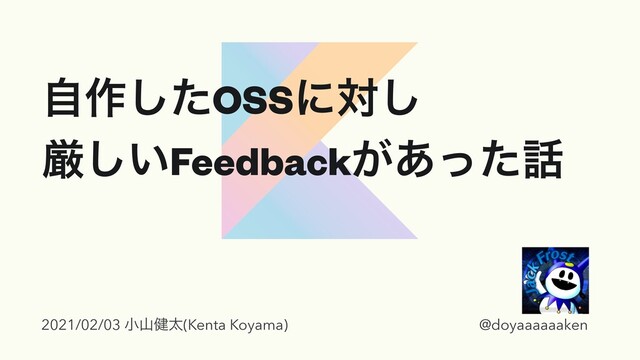 自作したOSSに対し
厳しいFeedbackがあった話

Jack Frost

2021/02/03 小山健太(Kenta Koyama)

@doyaaaaaaken